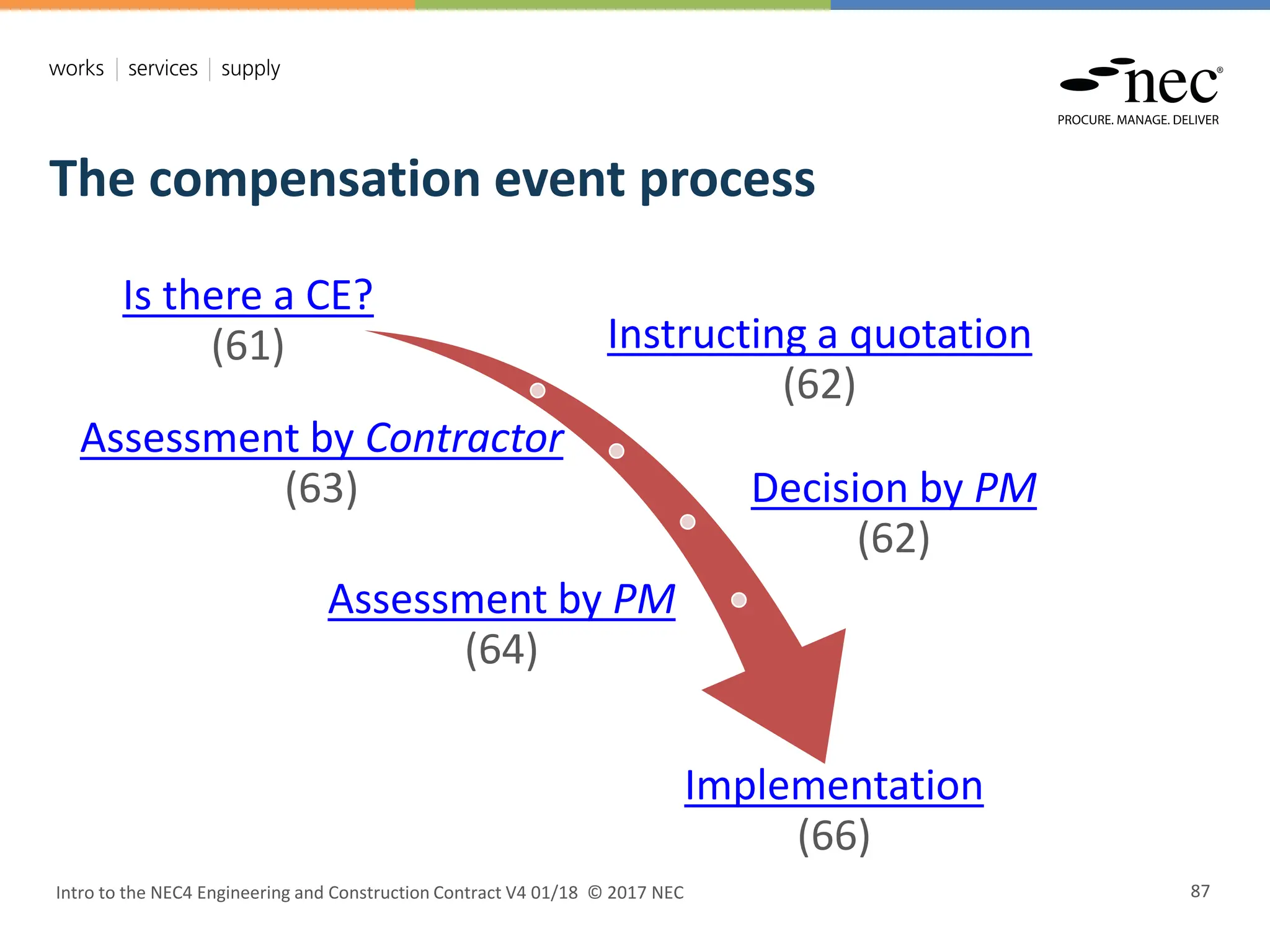 works | services | supply

nec®
PROCURE. MANAGE. DELIVER

The compensation event process

Is there a CE?
(61)

Instructing a quotation
(62)

Assessment by Contractor
(63)

Decision by PM
(62)

Assessment by PM
(64)

Implementation
(66)

Intro to the NEC4 Engineering and Construction Contract V4 01/18 © 2017 NEC

87